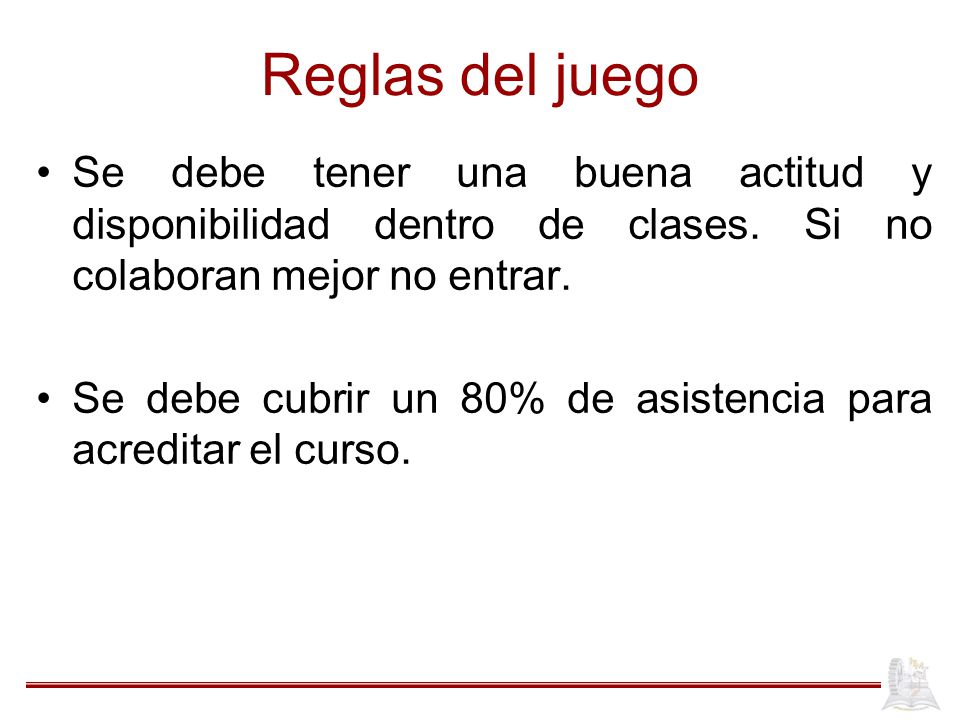 Reglas del juego

• Se debe tener una buena actitud y disponibilidad dentro de clases. Si no colaboran mejor no entrar.

• Se debe cubrir un 80% de asistencia para acreditar el curso.